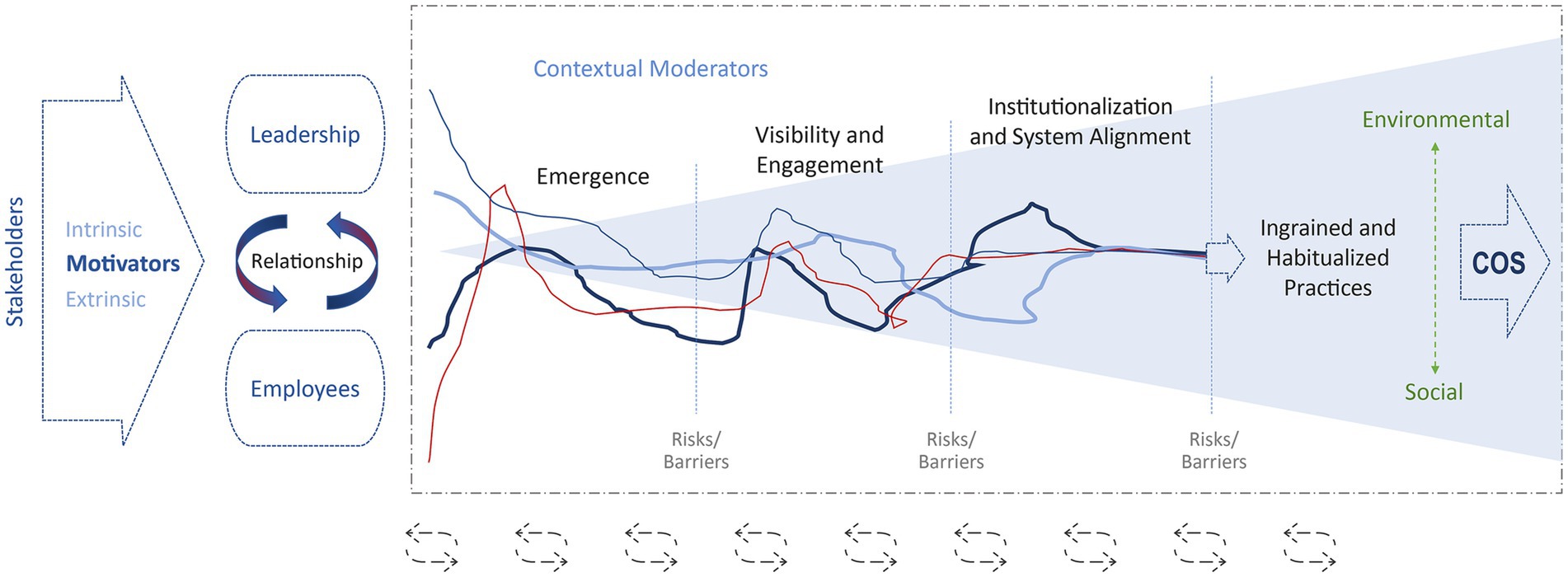 Stakeholders

Intrinsic
Motivators
Extrinsic

Leadership

Relationship

Employees

Contextual Moderators

Emergence

Visibility and Engagement

Institutionalization and System Alignment

Ingrained and Habitualized Practices

Environmental

Social

COS

Risks/ Barriers

Risks/ Barriers

Risks/ Barriers